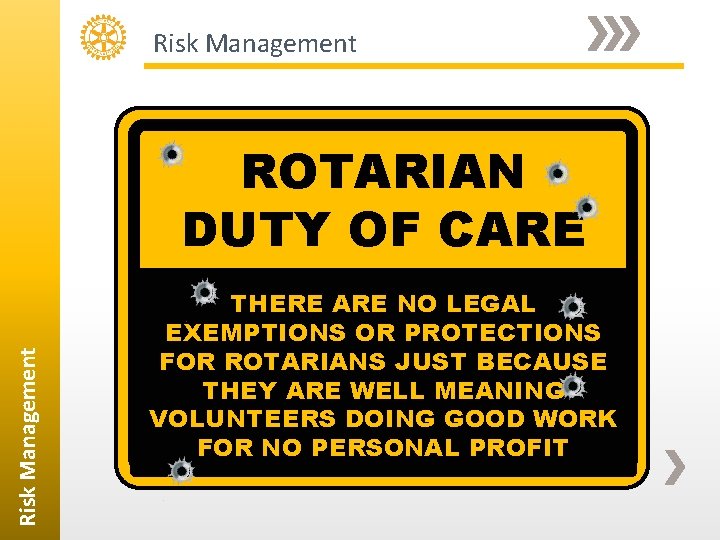 Risk Management

ROTARIAN
DUTY OF CARE

THERE ARE NO LEGAL EXEMPTIONS OR PROTECTIONS FOR ROTARIANS JUST BECAUSE THEY ARE WELL MEANING VOLUNTEERS DOING GOOD WORK FOR NO PERSONAL PROFIT

Risk Management